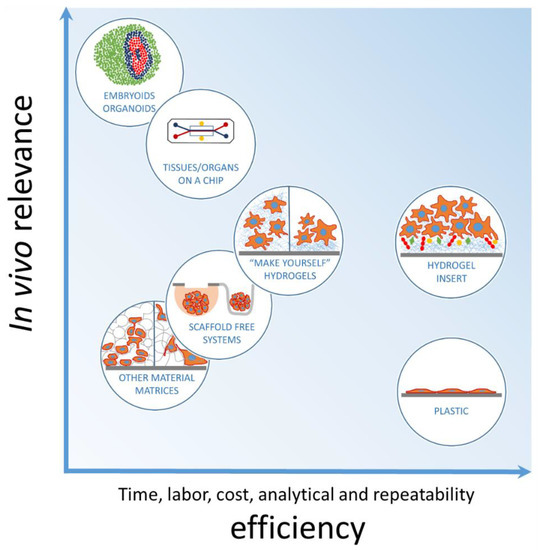 In vivo relevance

EMBRYOIDS
ORGANOIDS

TISSUES/ORGANS
ON A CHIP

"MAKE YOURSELF"
HYDROGELS

HYDROGEL
INSERT

SCAFFOLD FREE
SYSTEMS

OTHER MATERIAL
MATRICES

PLASTIC

Time, labor, cost, analytical and repeatability
efficiency